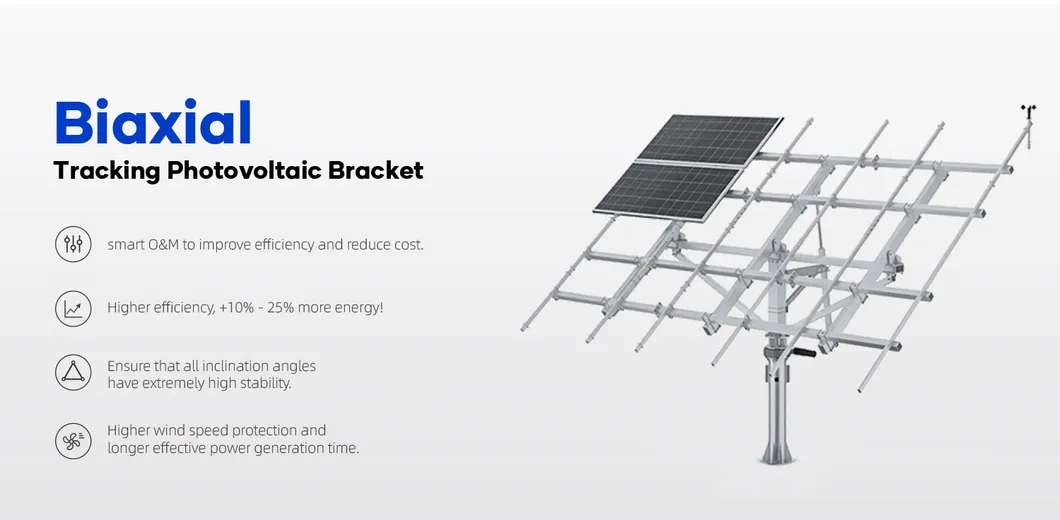 Biaxial
Tracking Photovoltaic Bracket

smart O&M to improve efficiency and reduce cost.

Higher efficiency, +10% - 25% more energy!

Ensure that all inclination angles have extremely high stability.

Higher wind speed protection and longer effective power generation time.